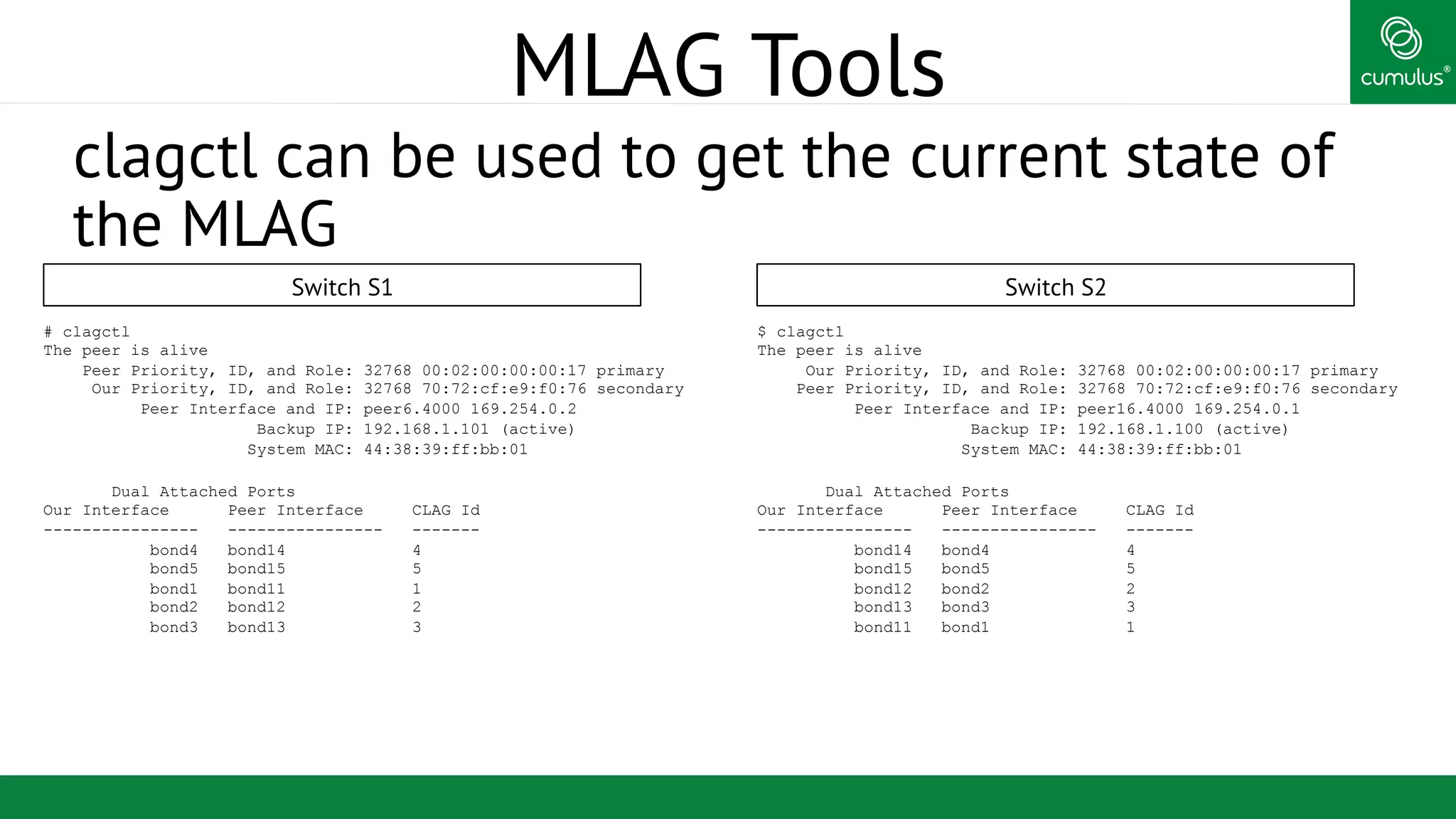 MLAG Tools

cumulus®

clagctl can be used to get the current state of the MLAG

Switch S1

# clagctl
The peer is alive
Peer Priority, ID, and Role: 32768 00:02:00:00:00:17 primary
Our Priority, ID, and Role: 32768 70:72:cf:e9:f0:76 secondary
Peer Interface and IP: peer6.4000 169.254.0.2
Backup IP: 192.168.1.101 (active)
System MAC: 44:38:39:ff:bb:01

Dual Attached Ports

| Our Interface | Peer Interface | CLAG Id |
|---|---|---|
| bond4 | bond14 | 4 |
| bond5 | bond15 | 5 |
| bond1 | bond11 | 1 |
| bond2 | bond12 | 2 |
| bond3 | bond13 | 3 |

Switch S2

$ clagctl
The peer is alive
Our Priority, ID, and Role: 32768 00:02:00:00:00:17 primary
Peer Priority, ID, and Role: 32768 70:72:cf:e9:f0:76 secondary
Peer Interface and IP: peer16.4000 169.254.0.1
Backup IP: 192.168.1.100 (active)
System MAC: 44:38:39:ff:bb:01

Dual Attached Ports

| Our Interface | Peer Interface | CLAG Id |
|---|---|---|
| bond14 | bond4 | 4 |
| bond15 | bond5 | 5 |
| bond12 | bond2 | 2 |
| bond13 | bond3 | 3 |
| bond11 | bond1 | 1 |